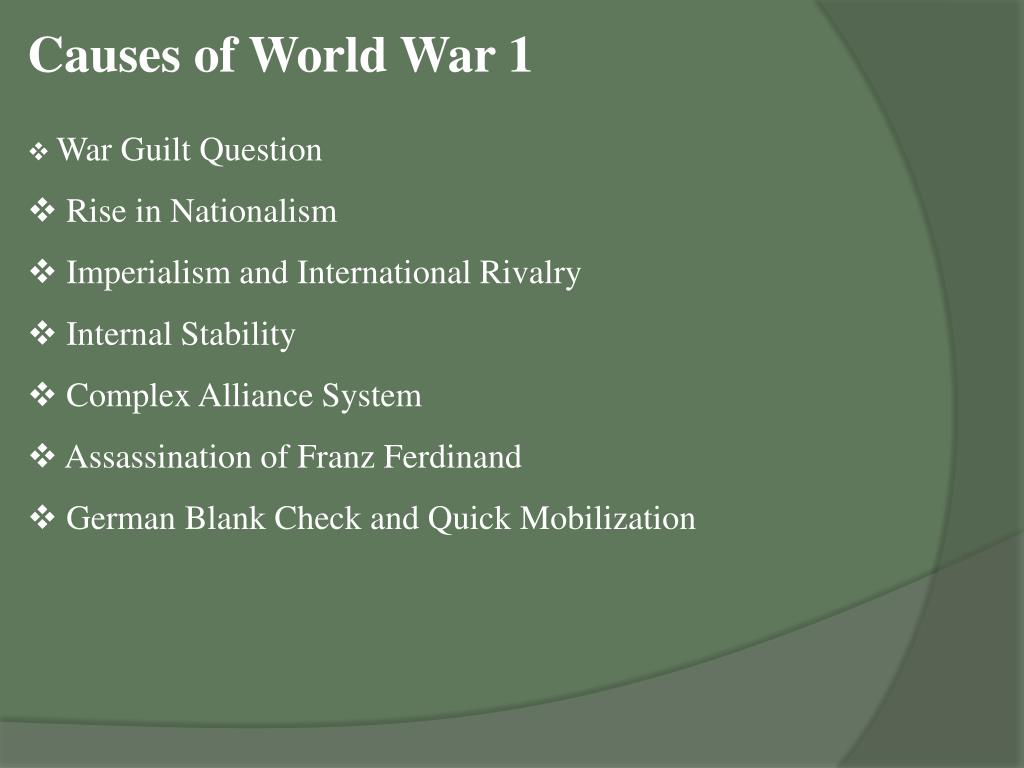 Causes of World War 1

❖ War Guilt Question

❖ Rise in Nationalism

❖ Imperialism and International Rivalry

❖ Internal Stability

❖ Complex Alliance System

❖ Assassination of Franz Ferdinand

❖ German Blank Check and Quick Mobilization